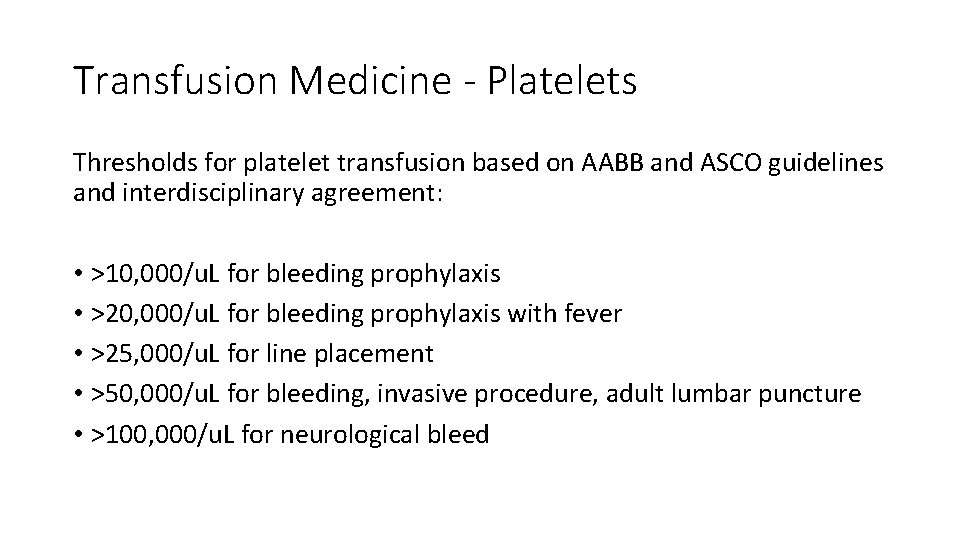 Transfusion Medicine - Platelets

Thresholds for platelet transfusion based on AABB and ASCO guidelines and interdisciplinary agreement:

• >10,000/uL for bleeding prophylaxis
• >20,000/uL for bleeding prophylaxis with fever
• >25,000/uL for line placement
• >50,000/uL for bleeding, invasive procedure, adult lumbar puncture
• >100,000/uL for neurological bleed